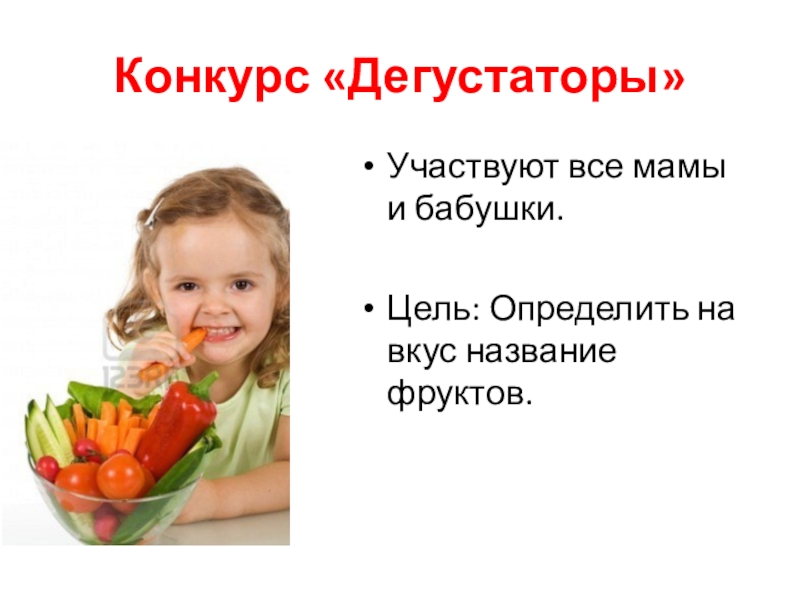 Конкурс «Дегустаторы»

• Участвуют все мамы и бабушки.

• Цель: Определить на вкус название фруктов.